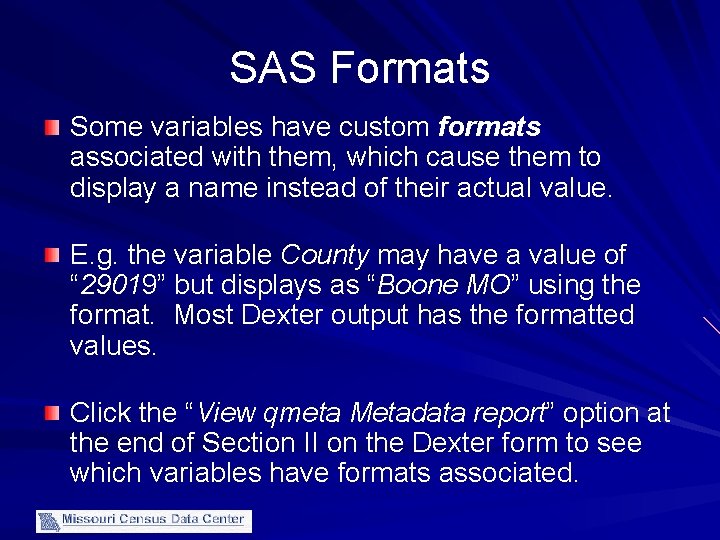 SAS Formats

Some variables have custom formats associated with them, which cause them to display a name instead of their actual value.

E.g. the variable County may have a value of “29019” but displays as “Boone MO” using the format. Most Dexter output has the formatted values.

Click the “View qmeta Metadata report” option at the end of Section II on the Dexter form to see which variables have formats associated.

Missouri Census Data Center